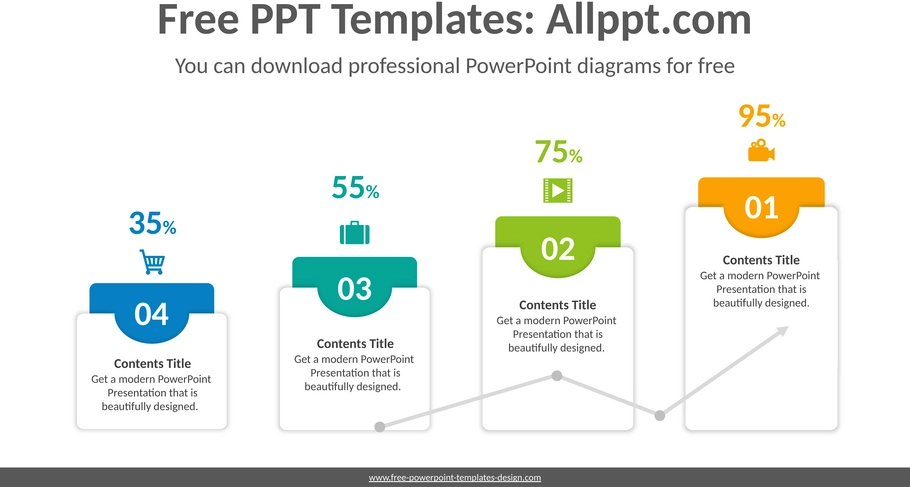 Free PPT Templates: Allppt.com

You can download professional PowerPoint diagrams for free

35%

04

Contents Title

Get a modern PowerPoint Presentation that is beautifully designed.

55%

03

Contents Title

Get a modern PowerPoint Presentation that is beautifully designed.

75%

02

Contents Title

Get a modern PowerPoint Presentation that is beautifully designed.

95%

01

Contents Title

Get a modern PowerPoint Presentation that is beautifully designed.

www.free-powerpoint-templates-design.com